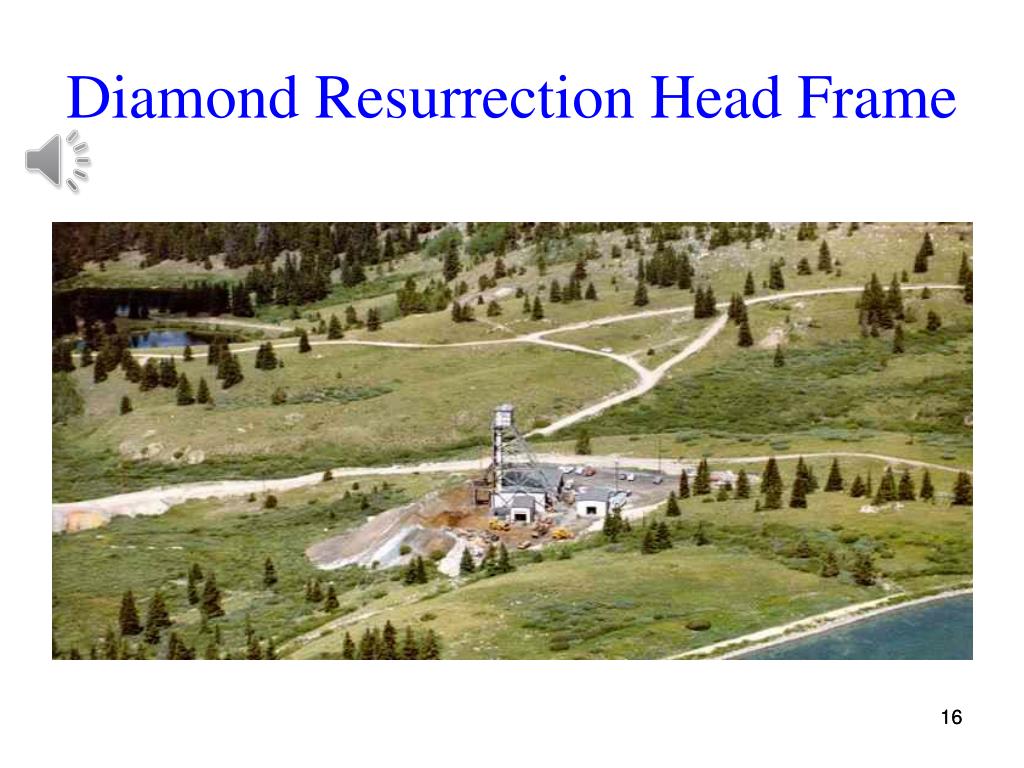 Diamond Resurrection Head Frame

16